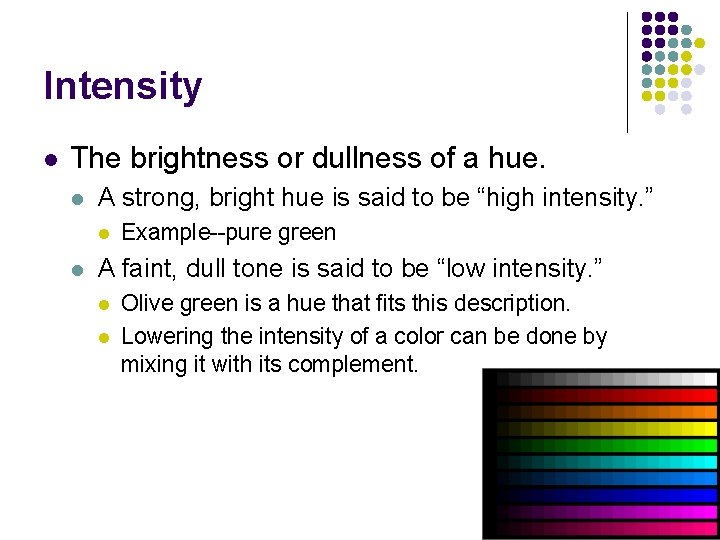 Intensity

The brightness or dullness of a hue.

A strong, bright hue is said to be “high intensity.”

Example--pure green

A faint, dull tone is said to be “low intensity.”

Olive green is a hue that fits this description.

Lowering the intensity of a color can be done by mixing it with its complement.